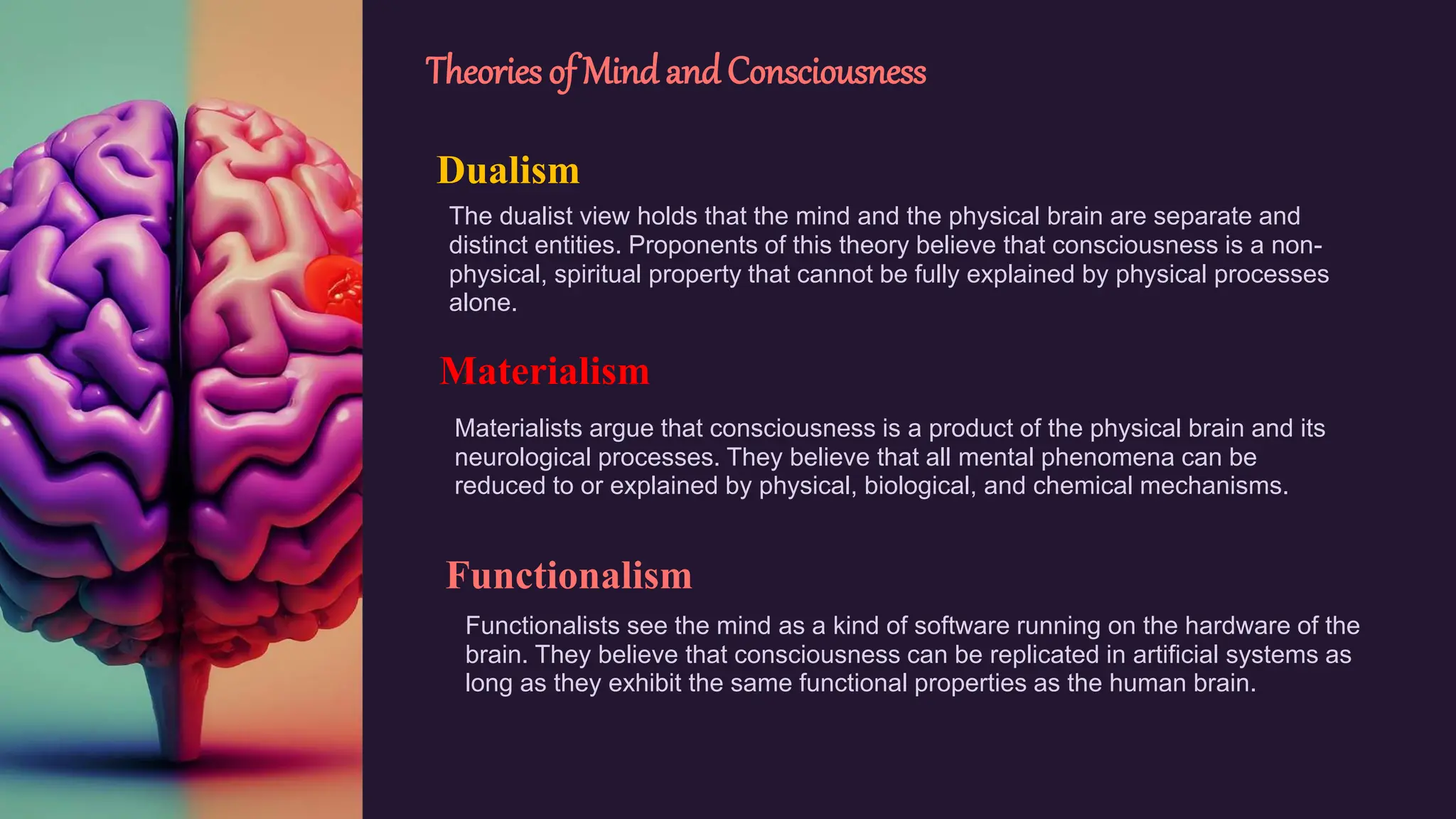 Theories of Mind and Consciousness

Dualism

The dualist view holds that the mind and the physical brain are separate and distinct entities. Proponents of this theory believe that consciousness is a non-physical, spiritual property that cannot be fully explained by physical processes alone.

Materialism

Materialists argue that consciousness is a product of the physical brain and its neurological processes. They believe that all mental phenomena can be reduced to or explained by physical, biological, and chemical mechanisms.

Functionalism

Functionalists see the mind as a kind of software running on the hardware of the brain. They believe that consciousness can be replicated in artificial systems as long as they exhibit the same functional properties as the human brain.